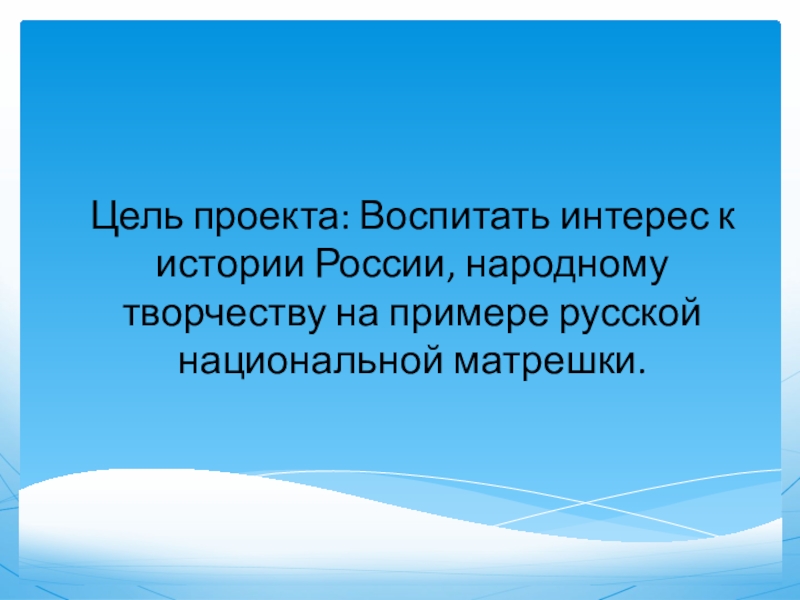 Цель проекта: Воспитать интерес к истории России, народному творчеству на примере русской национальной матрешки.